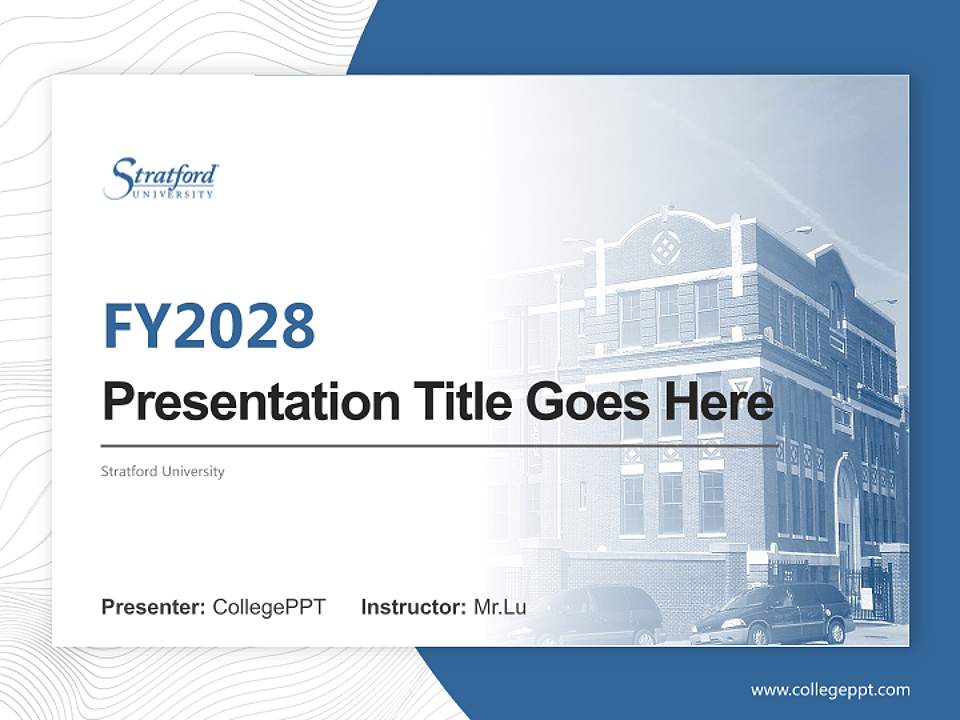 Stratford
UNIVERSITY

FY2028
Presentation Title Goes Here

Stratford University

Presenter: CollegePPT Instructor: Mr.Lu

www.collegeppt.com